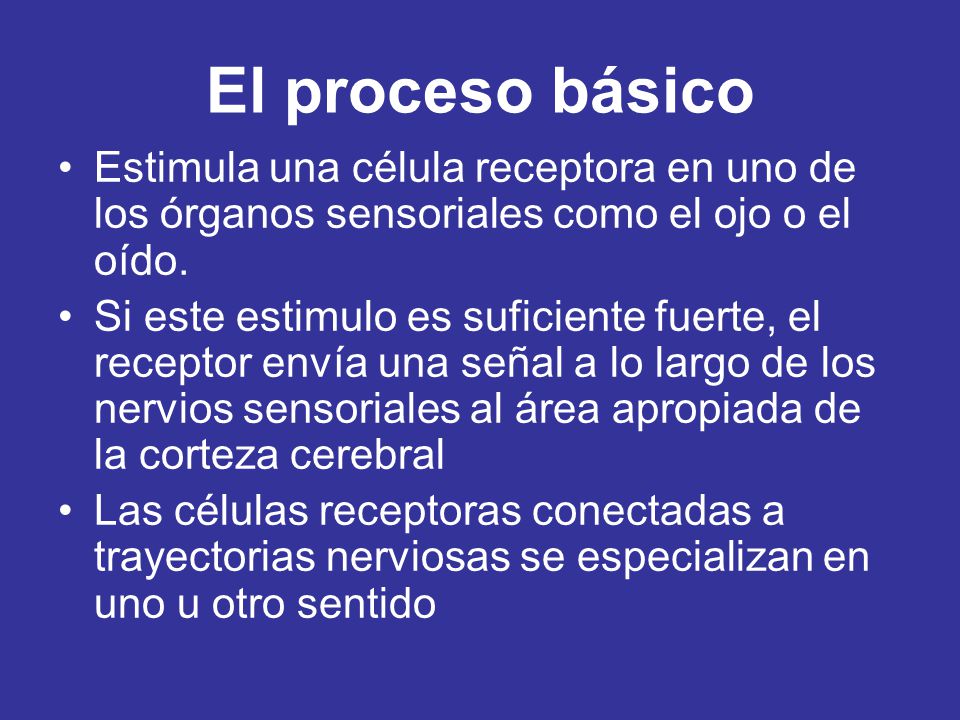 El proceso básico

• Estimula una célula receptora en uno de los órganos sensoriales como el ojo o el oído.
• Si este estimulo es suficiente fuerte, el receptor envía una señal a lo largo de los nervios sensoriales al área apropiada de la corteza cerebral
• Las células receptoras conectadas a trayectorias nerviosas se especializan en uno u otro sentido